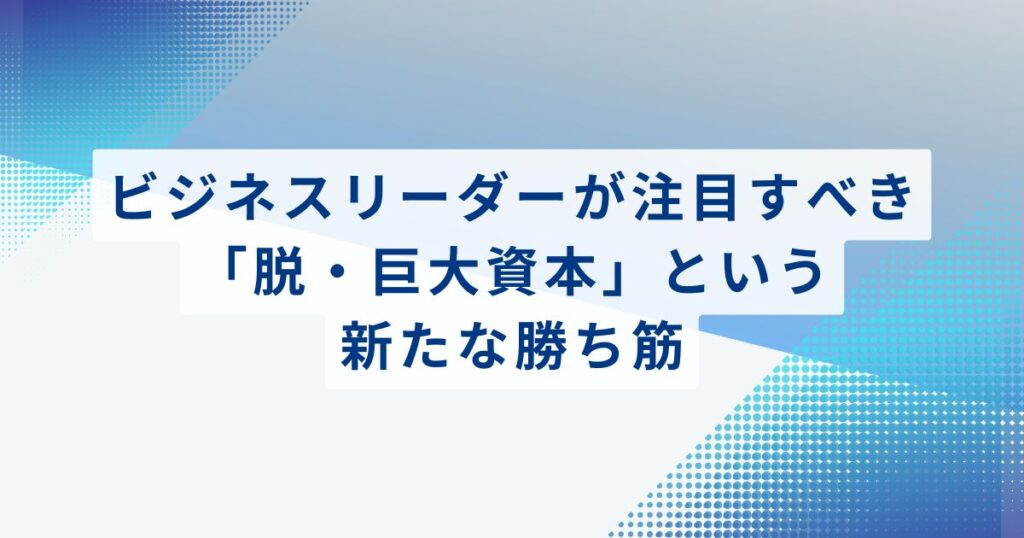 ビジネスリーダーが注目すべき
「脱・巨大資本」という
新たな勝ち筋